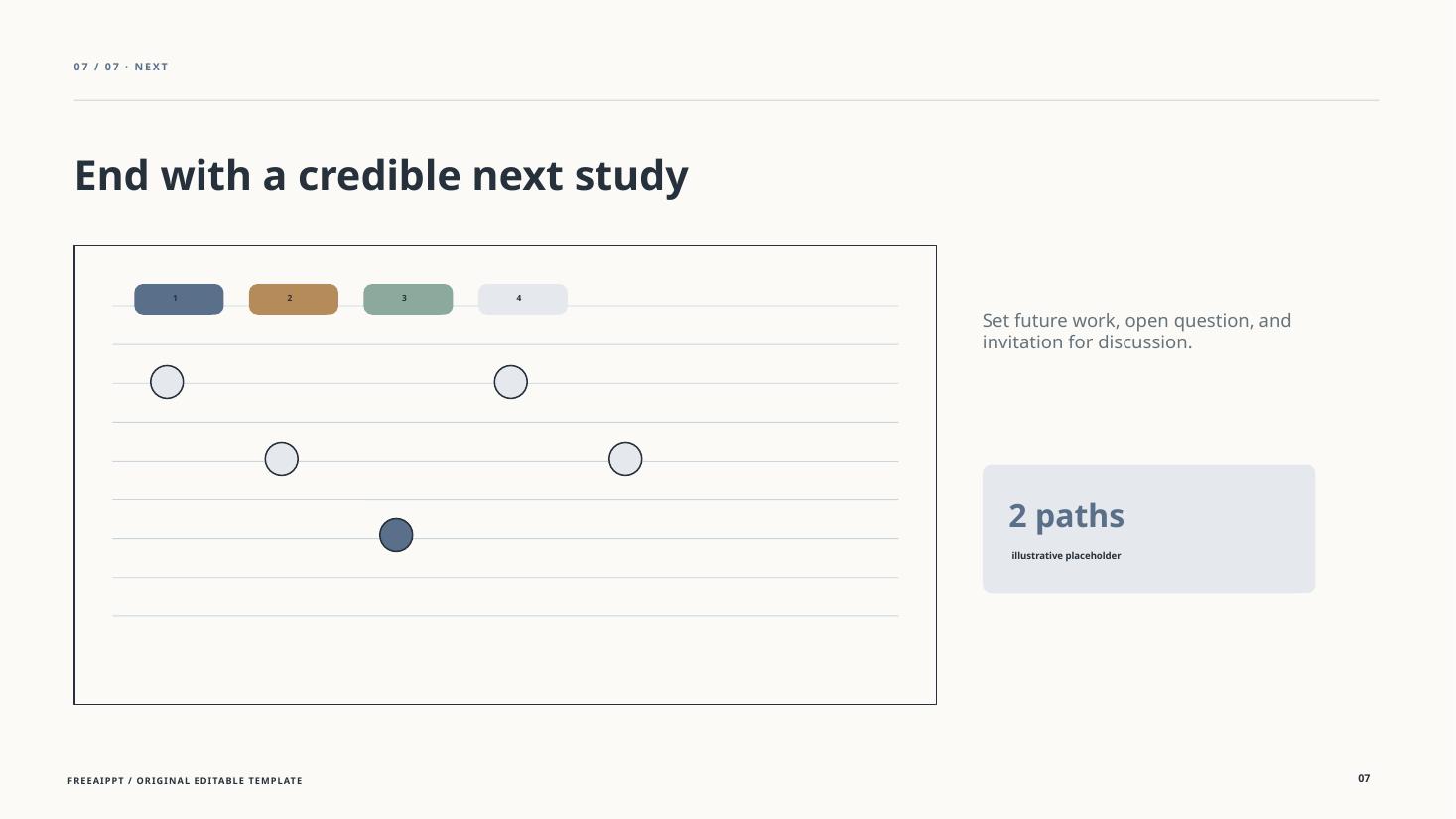 07 / 07 · NEXT

End with a credible next study

1

2

3

4

Set future work, open question, and invitation for discussion.

2 paths

illustrative placeholder

FREEAIPPT / ORIGINAL EDITABLE TEMPLATE

07